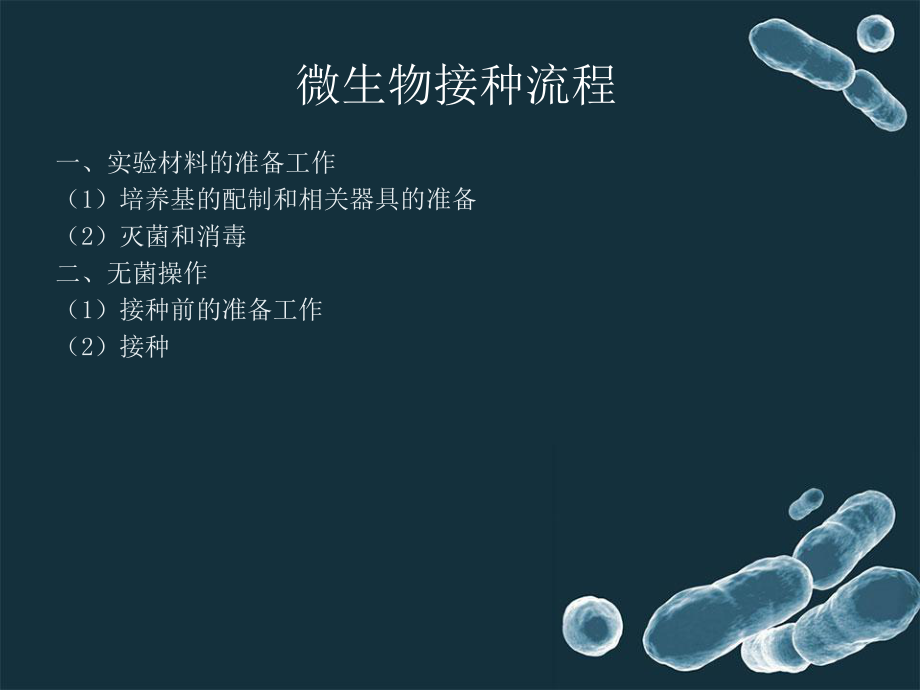 微生物接种流程

一、实验材料的准备工作
（1）培养基的配制和相关器具的准备
（2）灭菌和消毒
二、无菌操作
（1）接种前的准备工作
（2）接种